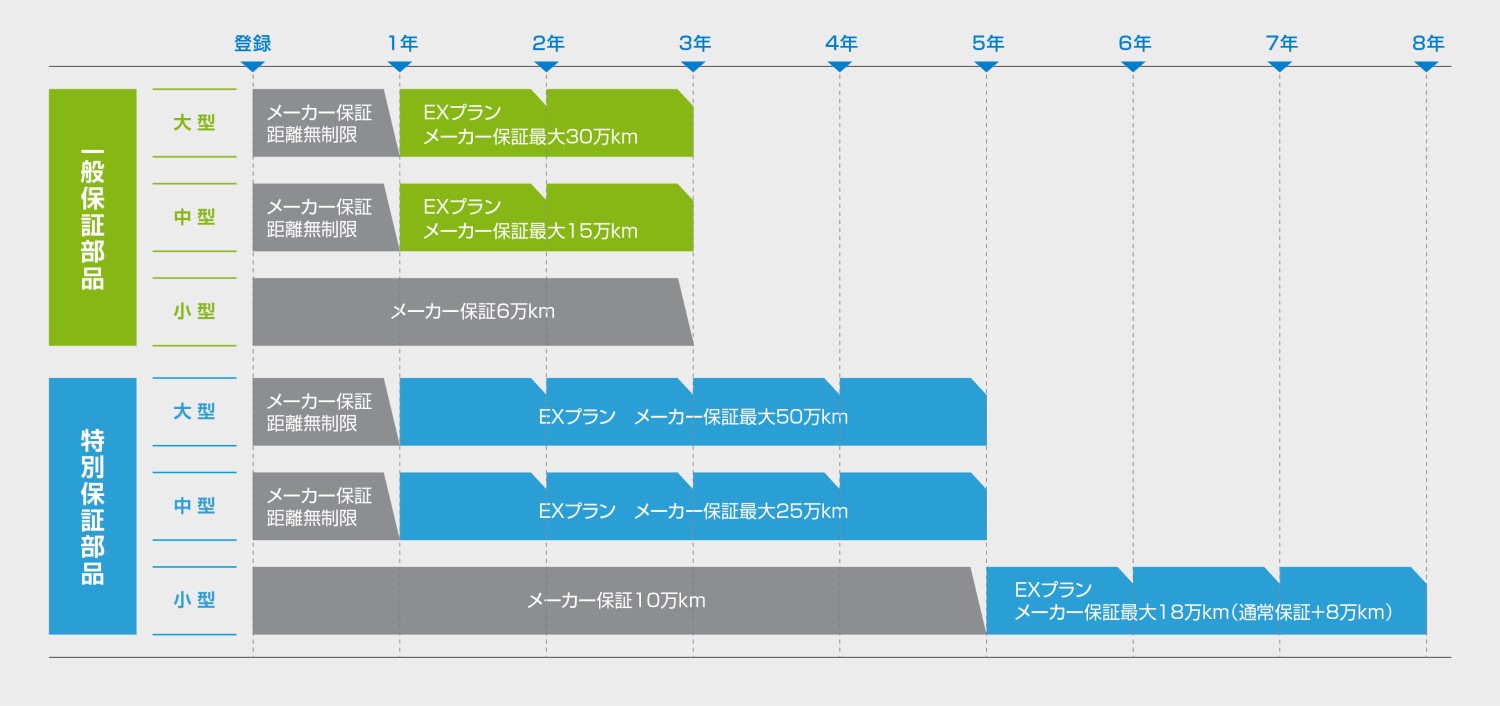 登録 1年 2年 3年 4年 5年 6年 7年 8年

一般保証部品

大型
メーカー保証 距離無制限
EXプラン メーカー保証最大30万km

中型
メーカー保証 距離無制限
EXプラン メーカー保証最大15万km

小型
メーカー保証6万km

特別保証部品

大型
メーカー保証 距離無制限
EXプラン　メーカー保証最大50万km

中型
メーカー保証 距離無制限
EXプラン　メーカー保証最大25万km

小型
メーカー保証10万km
EXプラン メーカー保証最大18万km（通常保証+8万km）